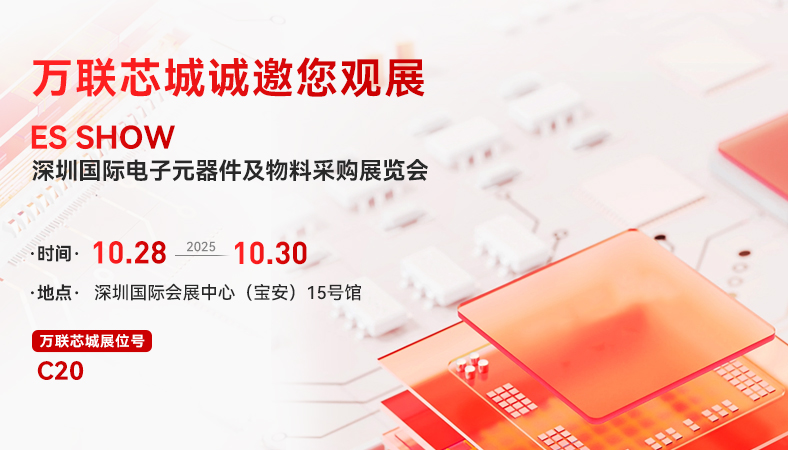 万联芯城诚邀您观展

ES SHOW
深圳国际电子元器件及物料采购展览会

·时间· 10.28 2025 10.30

·地点· 深圳国际会展中心（宝安）15号馆

万联芯城展位号
C20